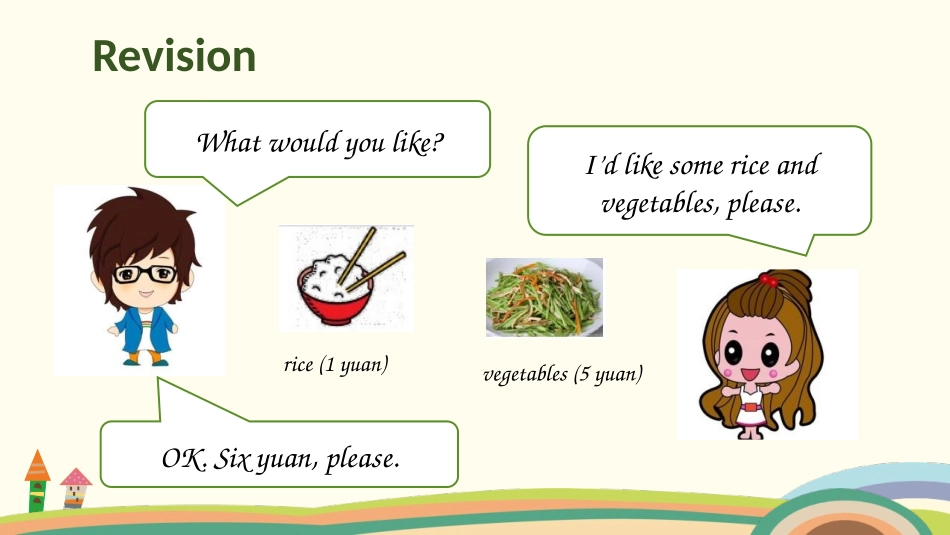 Revision

What would you like?

I'd like some rice and vegetables, please.

rice (1 yuan)

vegetables (5 yuan)

OK. Six yuan, please.